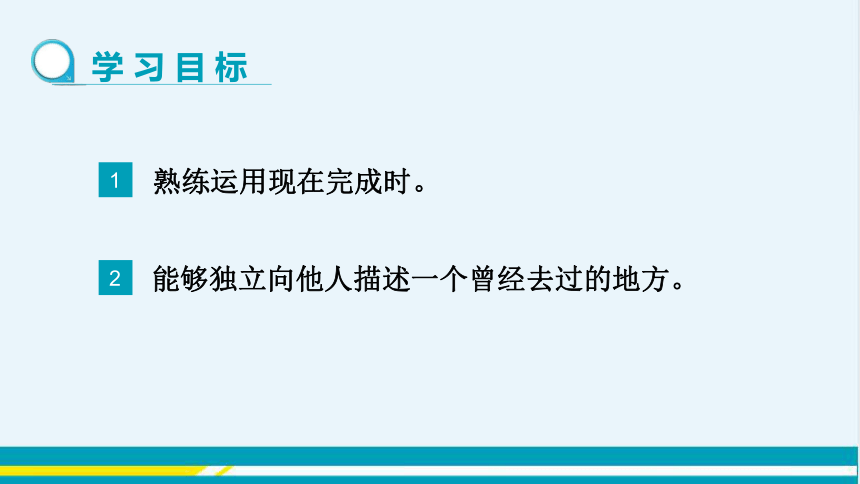 学习目标

1 熟练运用现在完成时。

2 能够独立向他人描述一个曾经去过的地方。